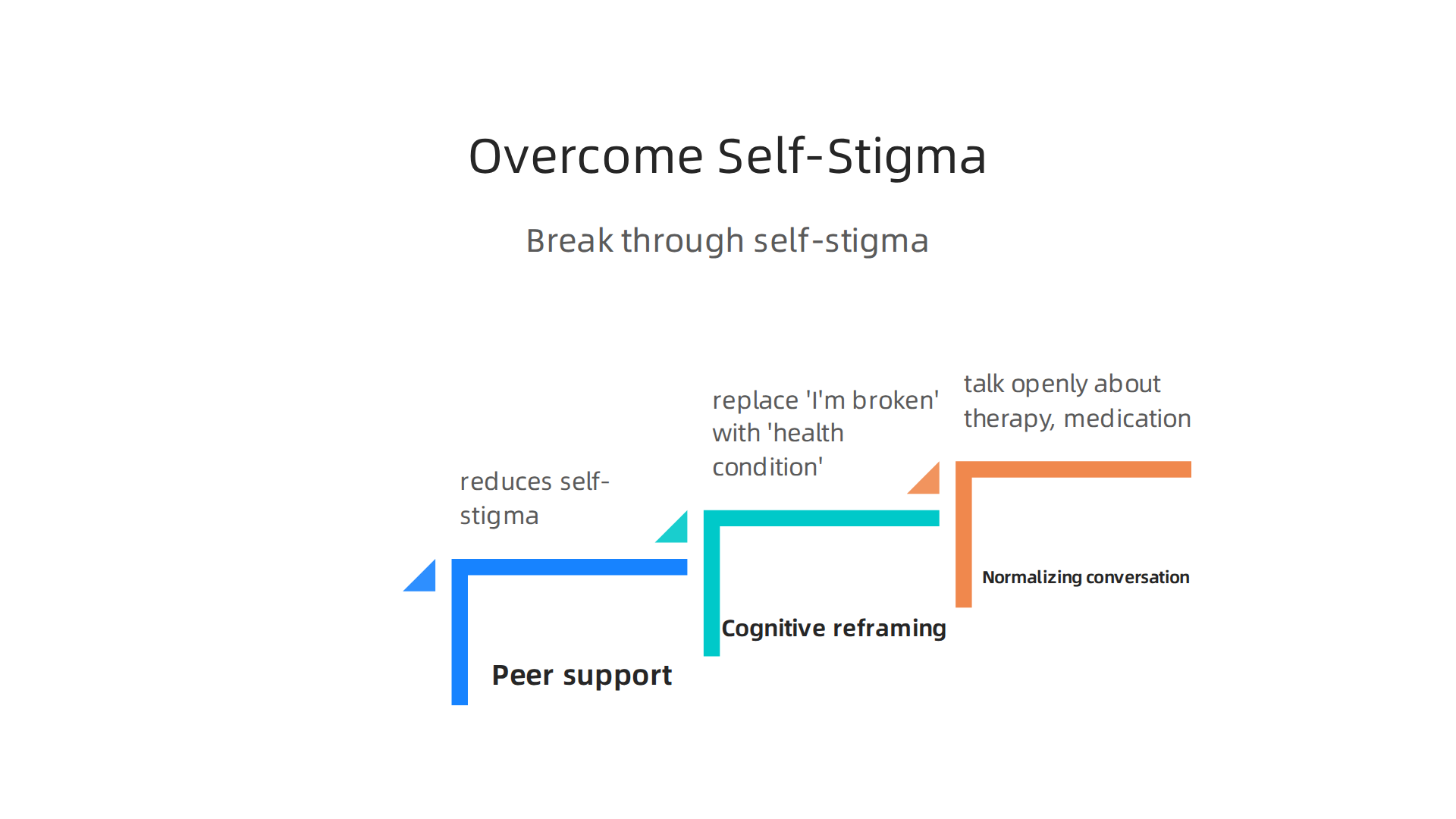 Overcome Self-Stigma

Break through self-stigma

reduces self-stigma

Peer support

replace 'I'm broken' with 'health condition'

Cognitive reframing

talk openly about therapy, medication

Normalizing conversation